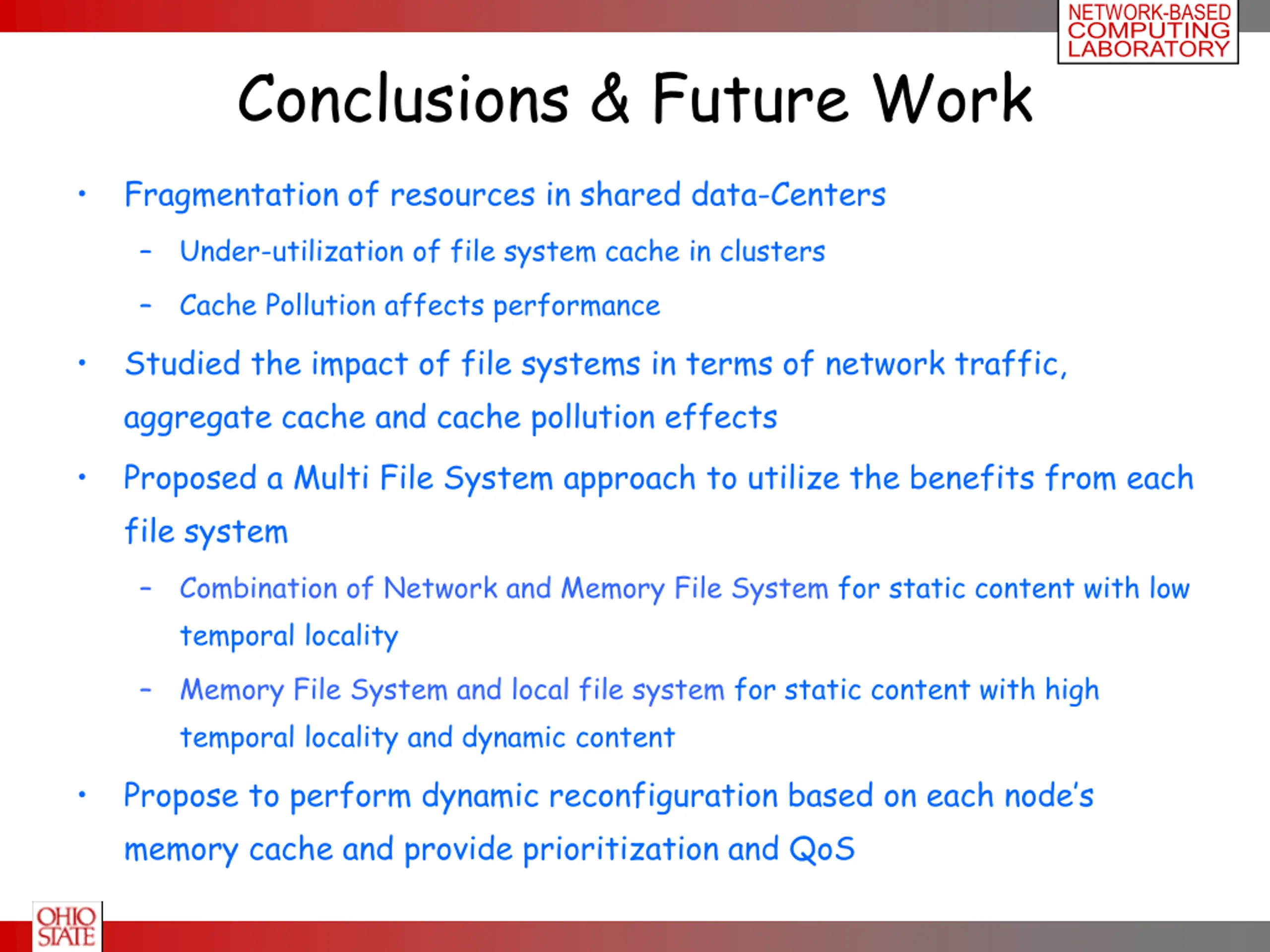 NETWORK-BASED COMPUTING LABORATORY

Conclusions & Future Work

• Fragmentation of resources in shared data-Centers
 – Under-utilization of file system cache in clusters
 – Cache Pollution affects performance
• Studied the impact of file systems in terms of network traffic, aggregate cache and cache pollution effects
• Proposed a Multi File System approach to utilize the benefits from each file system
 – Combination of Network and Memory File System for static content with low temporal locality
 – Memory File System and local file system for static content with high temporal locality and dynamic content
• Propose to perform dynamic reconfiguration based on each node's memory cache and provide prioritization and QoS

OHIO STATE